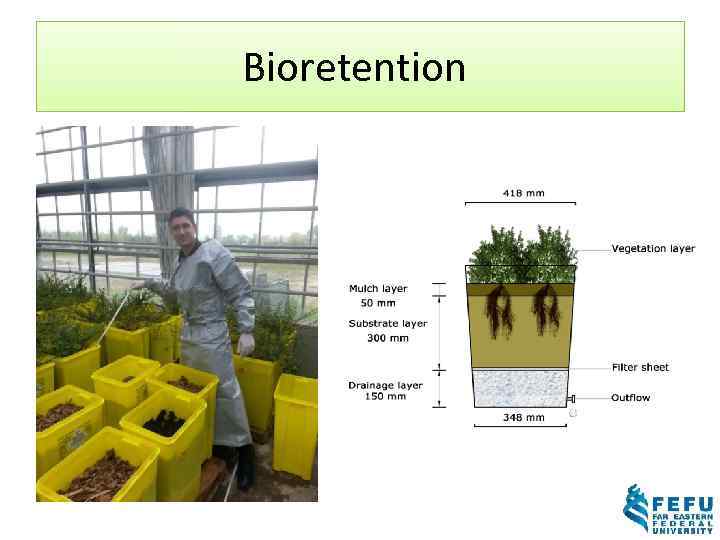 Bioretention

418 mm

Vegetation layer

Mulch layer
50 mm

Substrate layer
300 mm

Filter sheet

Drainage layer
150 mm

Outflow

348 mm

FEFU
FAR EASTERN
FEDERAL
UNIVERSITY